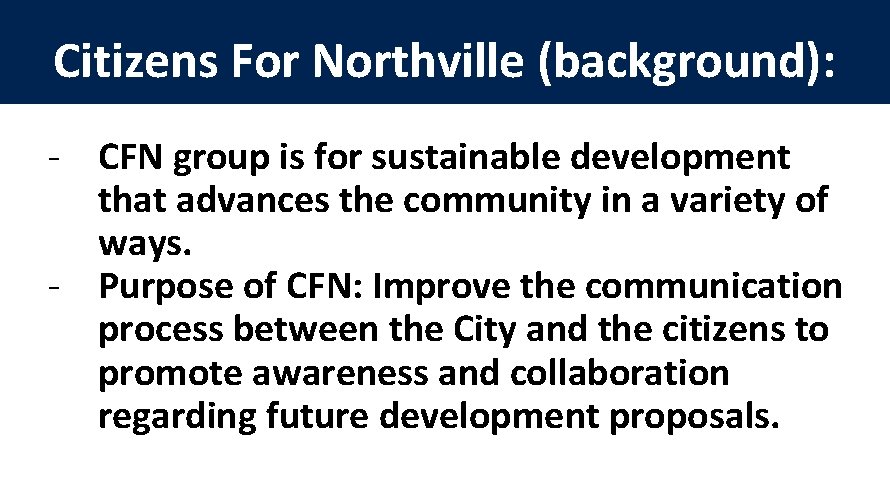 Citizens For Northville (background):

- CFN group is for sustainable development that advances the community in a variety of ways.
- Purpose of CFN: Improve the communication process between the City and the citizens to promote awareness and collaboration regarding future development proposals.